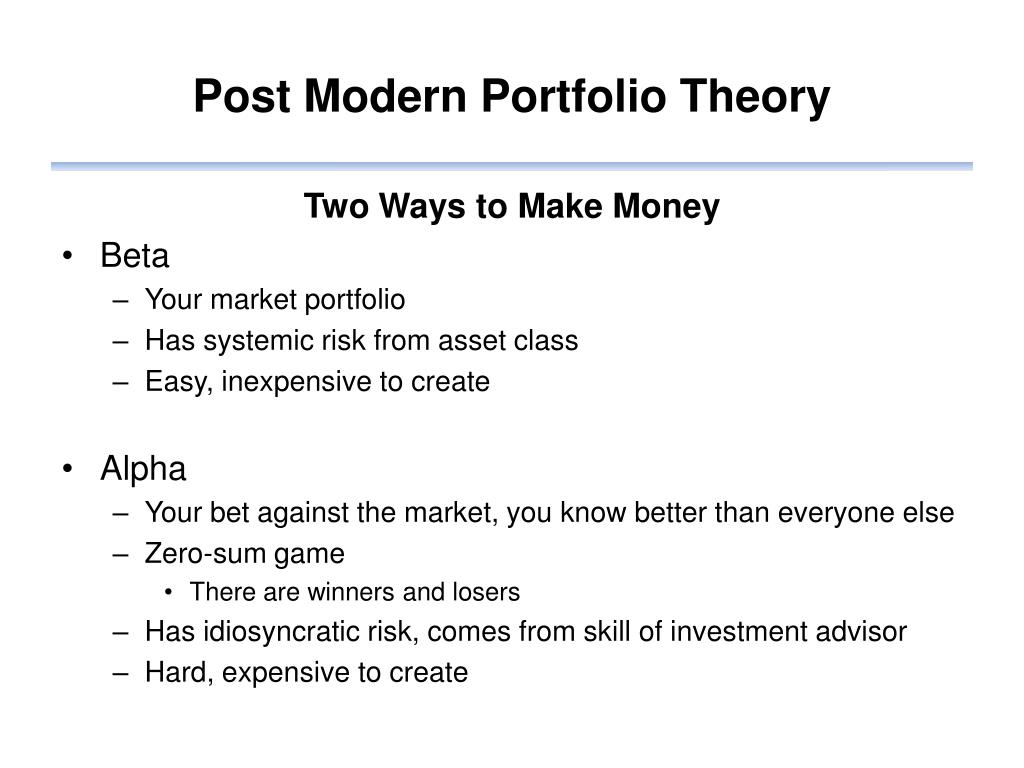 Post Modern Portfolio Theory

Two Ways to Make Money

• Beta
– Your market portfolio
– Has systemic risk from asset class
– Easy, inexpensive to create

• Alpha
– Your bet against the market, you know better than everyone else
– Zero-sum game
• There are winners and losers
– Has idiosyncratic risk, comes from skill of investment advisor
– Hard, expensive to create